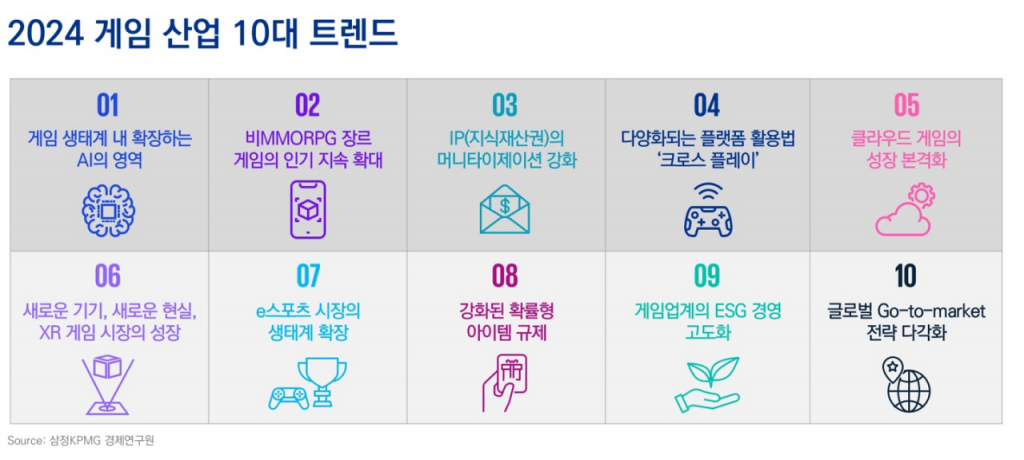 2024 게임 산업 10대 트렌드

01
게임 생태계 내 확장하는 AI의 영역

02
비MMORPG 장르 게임의 인기 지속 확대

03
IP(지식재산권)의 머니타이제이션 강화

04
다양화되는 플랫폼 활용법 '크로스 플레이'

05
클라우드 게임의 성장 본격화

06
새로운 기기, 새로운 현실, XR 게임 시장의 성장

07
e스포츠 시장의 생태계 확장

08
강화된 확률형 아이템 규제

09
게임업계의 ESG 경영 고도화

10
글로벌 Go-to-market 전략 다각화

Source: 삼정KPMG 경제연구원